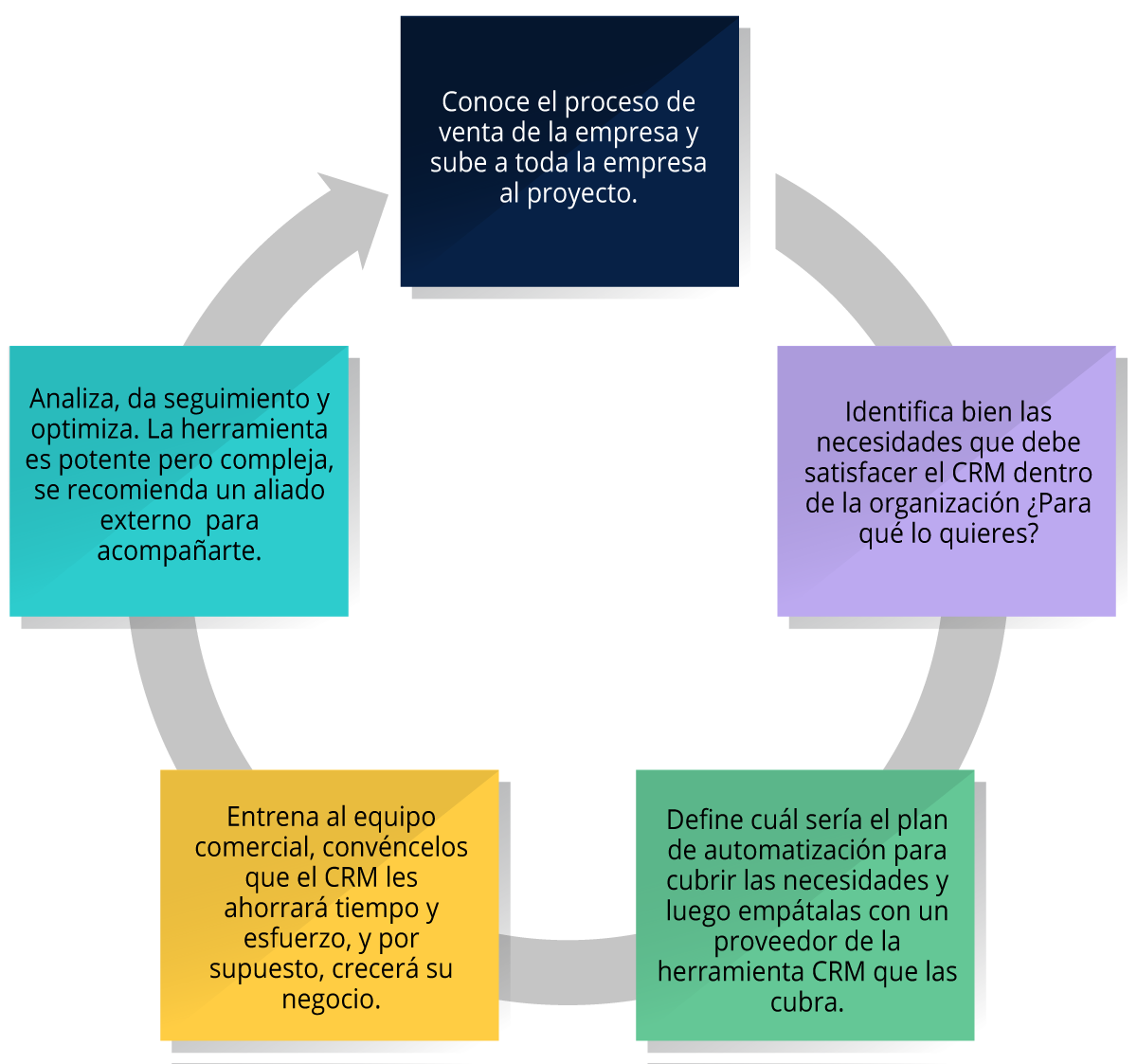 Conoce el proceso de venta de la empresa y sube a toda la empresa al proyecto.

Identifica bien las necesidades que debe satisfacer el CRM dentro de la organización ¿Para qué lo quieres?

Define cuál sería el plan de automatización para cubrir las necesidades y luego empátalas con un proveedor de la herramienta CRM que las cubra.

Entrena al equipo comercial, convéncelos que el CRM les ahorrará tiempo y esfuerzo, y por supuesto, crecerá su negocio.

Analiza, da seguimiento y optimiza. La herramienta es potente pero compleja, se recomienda un aliado externo para acompañarte.